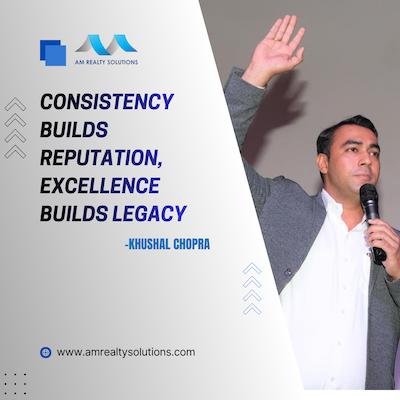 AM REALTY SOLUTIONS

CONSISTENCY BUILDS REPUTATION, EXCELLENCE BUILDS LEGACY

-KHUSHAL CHOPRA

www.amrealtysolutions.com